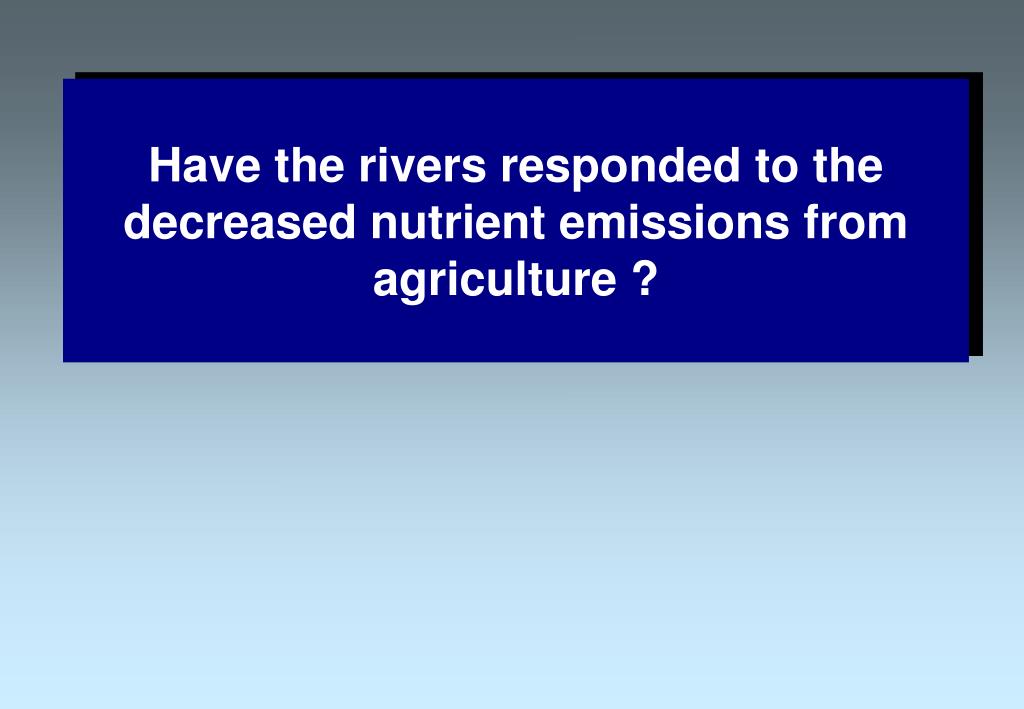 Have the rivers responded to the decreased nutrient emissions from agriculture ?